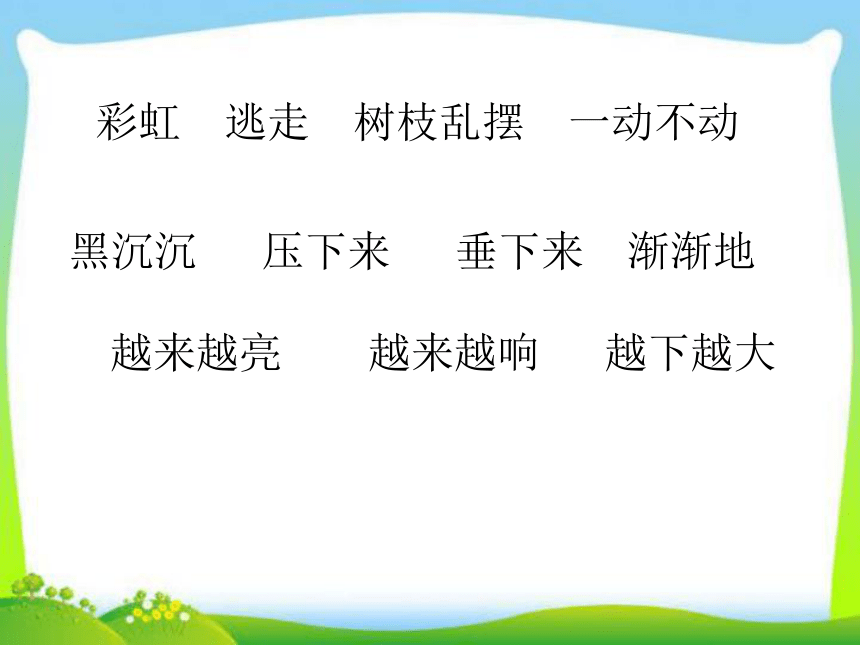 彩虹　逃走　树枝乱摆　一动不动

黑沉沉　压下来　垂下来　渐渐地

越来越亮　越来越响　越下越大